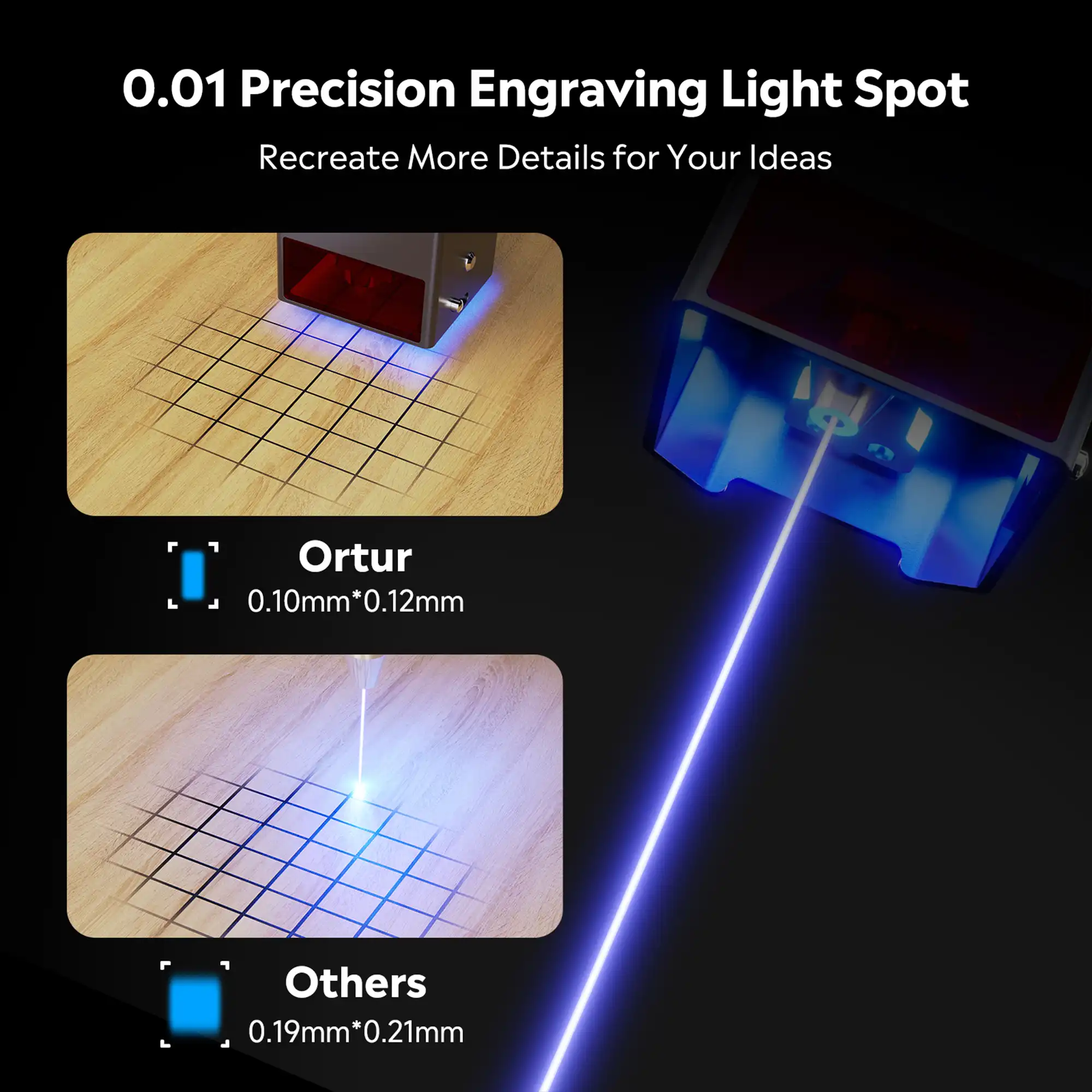 0.01 Precision Engraving Light Spot

Recreate More Details for Your Ideas

Ortur
0.10mm*0.12mm

Others
0.19mm*0.21mm